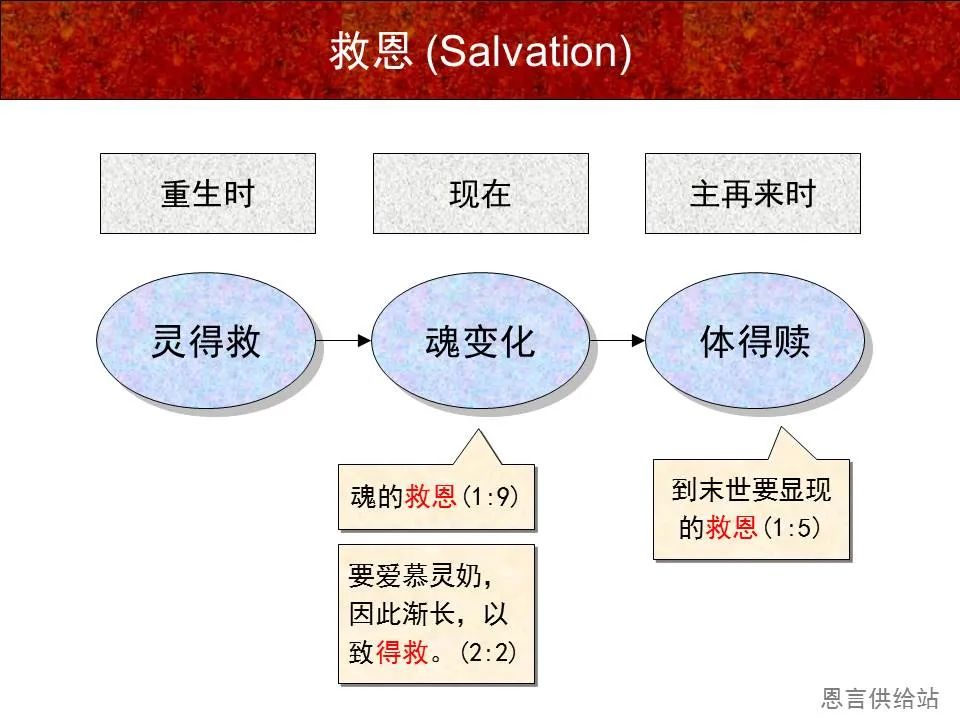 救恩 (Salvation)

重生时

现在

主再来时

灵得救

魂变化

体得赎

魂的救恩(1:9)

要爱慕灵奶，因此渐长，以致得救。(2:2)

到末世要显现的救恩(1:5)

恩言供给站